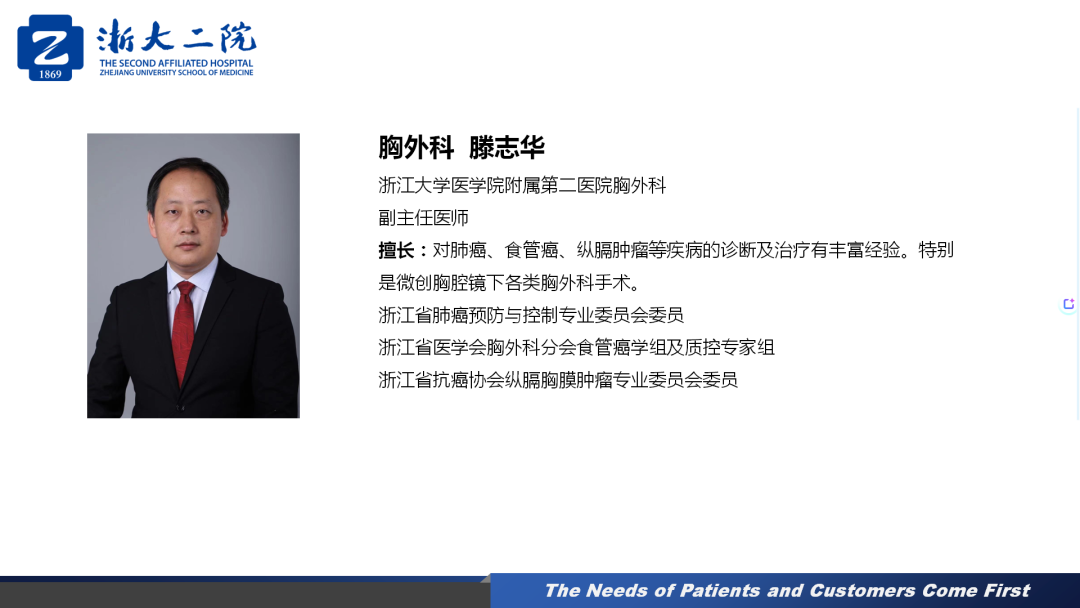 1869
浙大二院
THE SECOND AFFILIATED HOSPITAL
ZHEJIANG UNIVERSITY SCHOOL OF MEDICINE

胸外科 滕志华

浙江大学医学院附属第二医院胸外科
副主任医师
擅长：对肺癌、食管癌、纵膈肿瘤等疾病的诊断及治疗有丰富经验。特别是微创胸腔镜下各类胸外科手术。
浙江省肺癌预防与控制专业委员会委员
浙江省医学会胸外科分会食管癌学组及质控专家组
浙江省抗癌协会纵膈胸膜肿瘤专业委员会委员

The Needs of Patients and Customers Come First